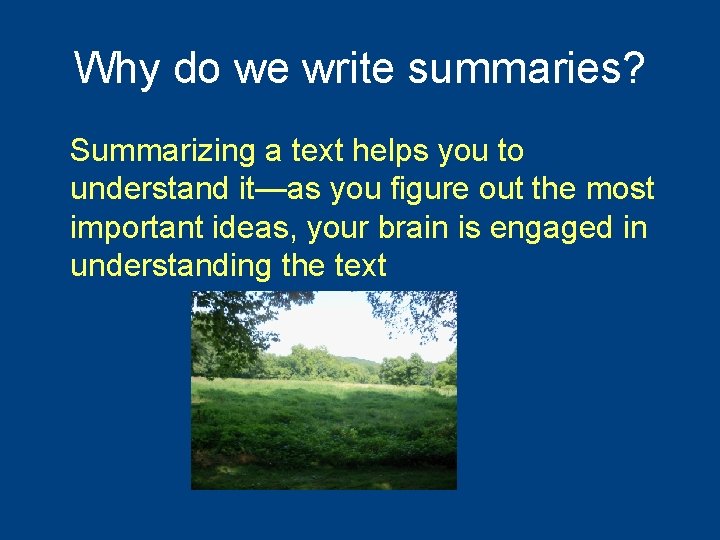 Why do we write summaries?

Summarizing a text helps you to understand it—as you figure out the most important ideas, your brain is engaged in understanding the text